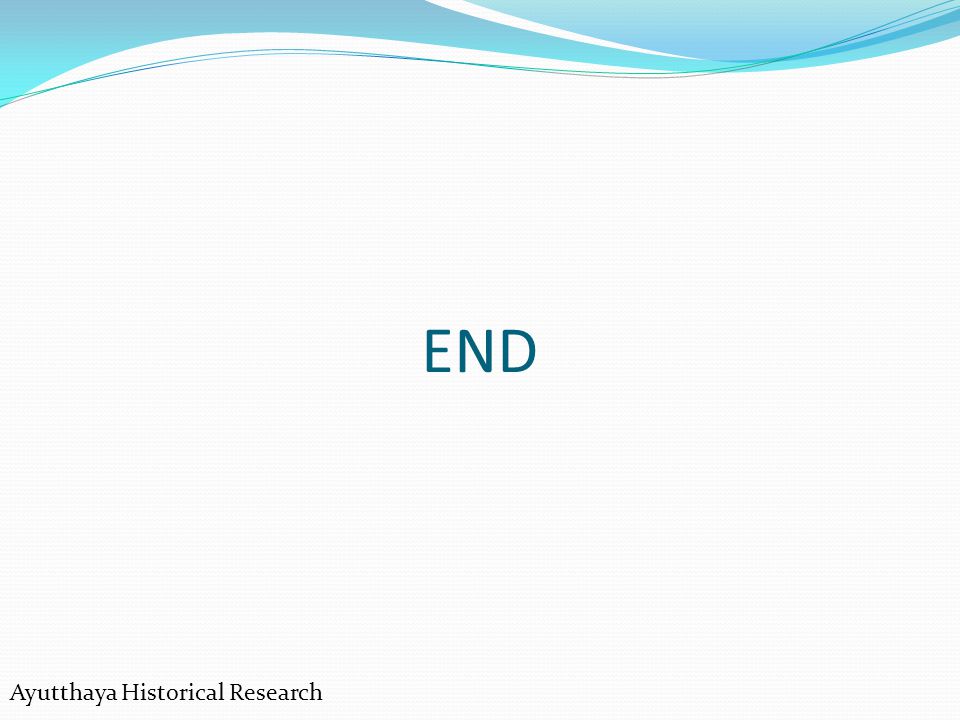 END

Ayutthaya Historical Research